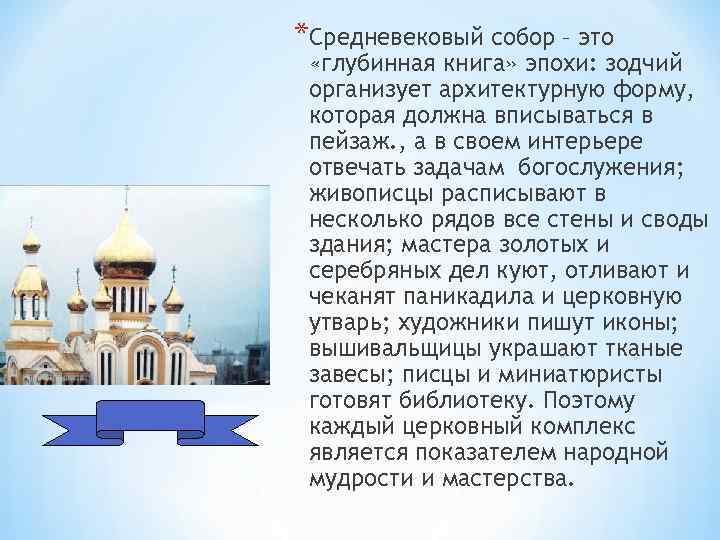 *Средневековый собор – это «глубинная книга» эпохи: зодчий организует архитектурную форму, которая должна вписываться в пейзаж., а в своем интерьере отвечать задачам богослужения; живописцы расписывают в несколько рядов все стены и своды здания; мастера золотых и серебряных дел куют, отливают и чеканят паникадила и церковную утварь; художники пишут иконы; вышивальщицы украшают тканые завесы; писцы и миниатюристы готовят библиотеку. Поэтому каждый церковный комплекс является показателем народной мудрости и мастерства.